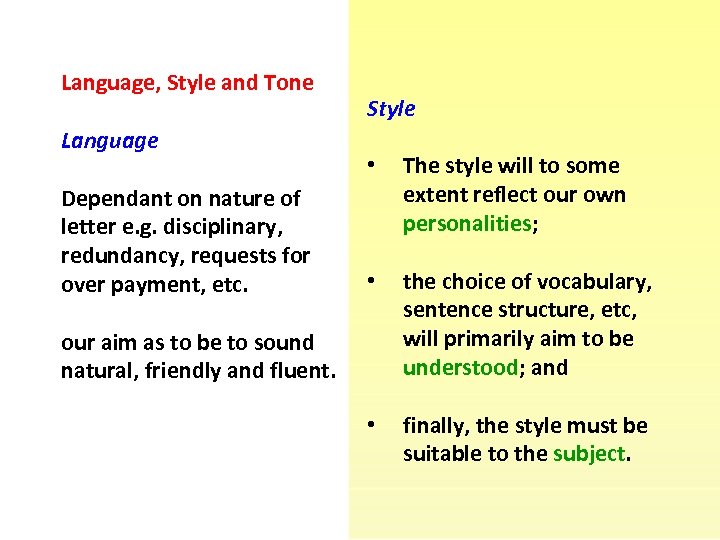 Language, Style and Tone

Language

Dependant on nature of letter e.g. disciplinary, redundancy, requests for over payment, etc.

our aim as to be to sound natural, friendly and fluent.

Style

• The style will to some extent reflect our own personalities;

• the choice of vocabulary, sentence structure, etc, will primarily aim to be understood; and

• finally, the style must be suitable to the subject.